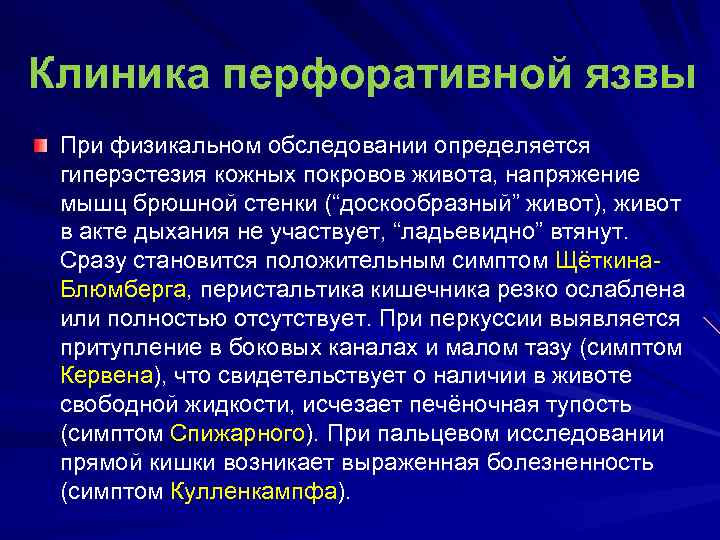 Клиника перфоративной язвы

При физикальном обследовании определяется гиперэстезия кожных покровов живота, напряжение мышц брюшной стенки (“доскообразный” живот), живот в акте дыхания не участвует, “ладьевидно” втянут. Сразу становится положительным симптом Щёткина-Блюмберга, перистальтика кишечника резко ослаблена или полностью отсутствует. При перкуссии выявляется притупление в боковых каналах и малом тазу (симптом Кервена), что свидетельствует о наличии в животе свободной жидкости, исчезает печёночная тупость (симптом Спижарного). При пальцевом исследовании прямой кишки возникает выраженная болезненность (симптом Кулленкампфа).